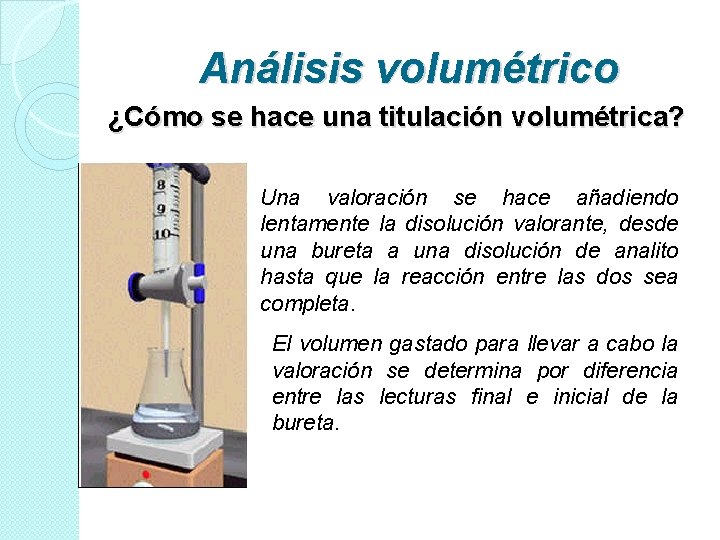 Análisis volumétrico

¿Cómo se hace una titulación volumétrica?

8
9
10

Una valoración se hace añadiendo lentamente la disolución valorante, desde una bureta a una disolución de analito hasta que la reacción entre las dos sea completa.

El volumen gastado para llevar a cabo la valoración se determina por diferencia entre las lecturas final e inicial de la bureta.